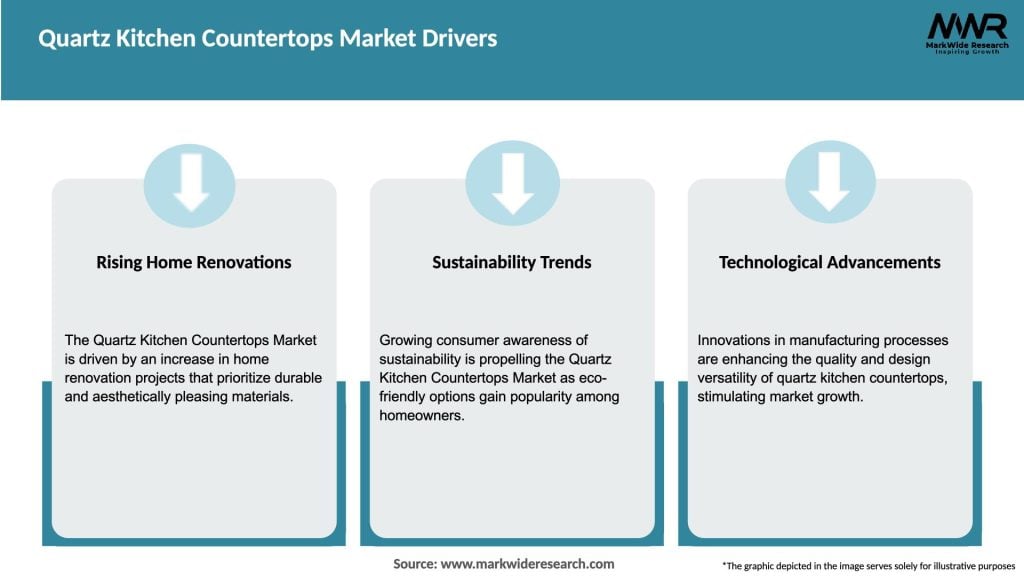 Quartz Kitchen Countertops Market Drivers

MWR
MarkWide Research
Inspiring Growth

Rising Home Renovations

The Quartz Kitchen Countertops Market is driven by an increase in home renovation projects that prioritize durable and aesthetically pleasing materials.

Sustainability Trends

Growing consumer awareness of sustainability is propelling the Quartz Kitchen Countertops Market as eco-friendly options gain popularity among homeowners.

Technological Advancements

Innovations in manufacturing processes are enhancing the quality and design versatility of quartz kitchen countertops, stimulating market growth.

Source: www.markwideresearch.com

*The graphic depicted in the image serves solely for illustrative purposes